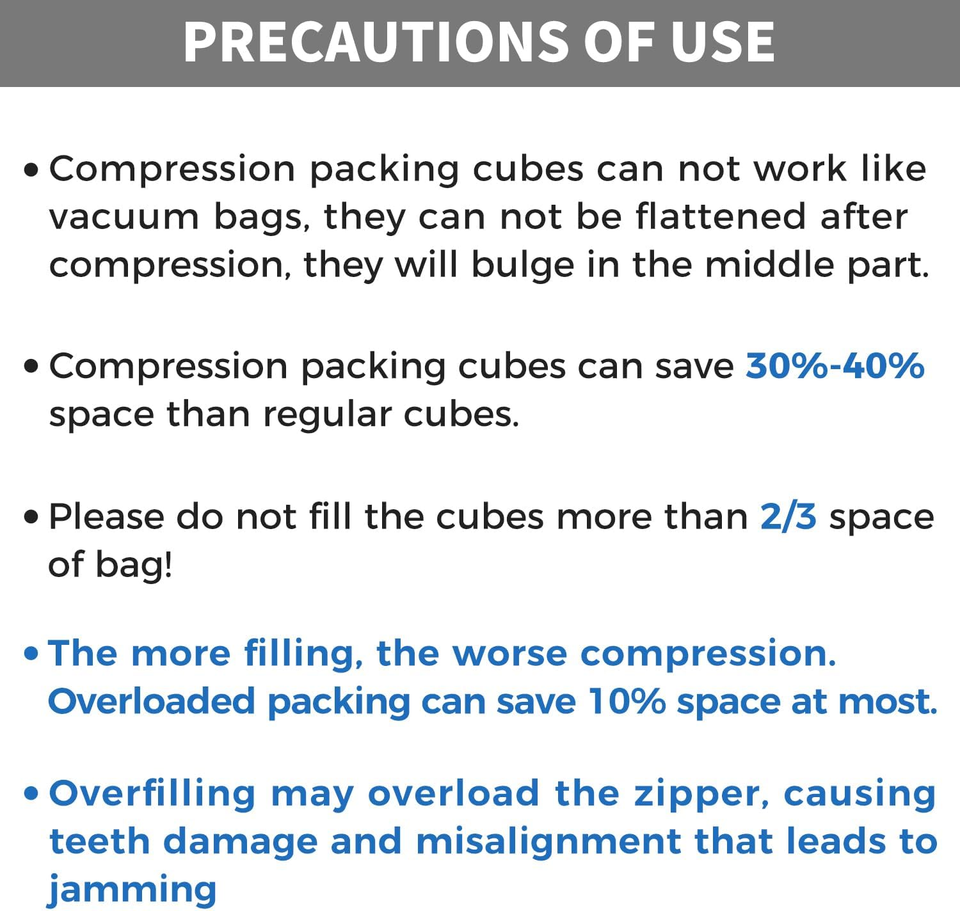 PRECAUTIONS OF USE

• Compression packing cubes can not work like vacuum bags, they can not be flattened after compression, they will bulge in the middle part.

• Compression packing cubes can save 30%-40% space than regular cubes.

• Please do not fill the cubes more than 2/3 space of bag!

• The more filling, the worse compression. Overloaded packing can save 10% space at most.

• Overfilling may overload the zipper, causing teeth damage and misalignment that leads to jamming